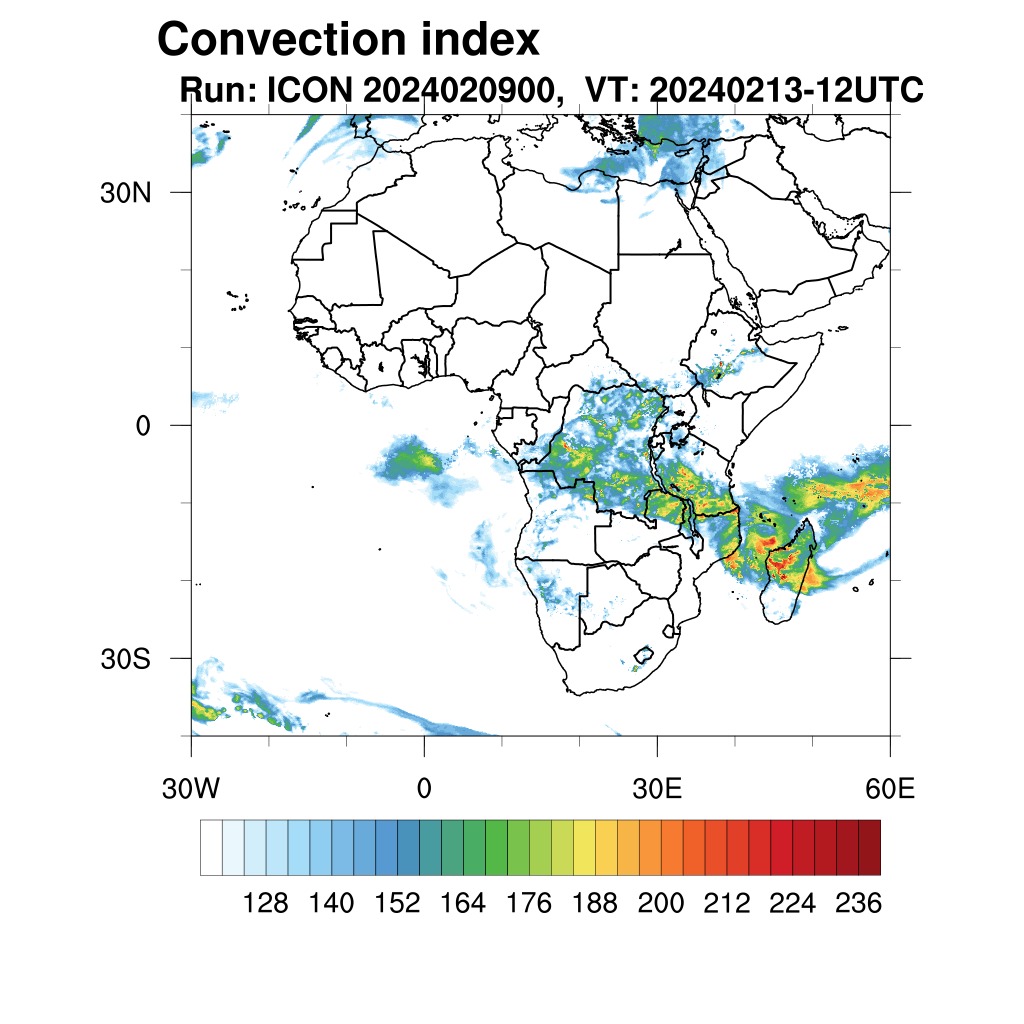 Convection index
Run: ICON 2024020900, VT: 20240213-12UTC

30N
0
30S
30W
0
30E
60E

128 140 152 164 176 188 200 212 224 236